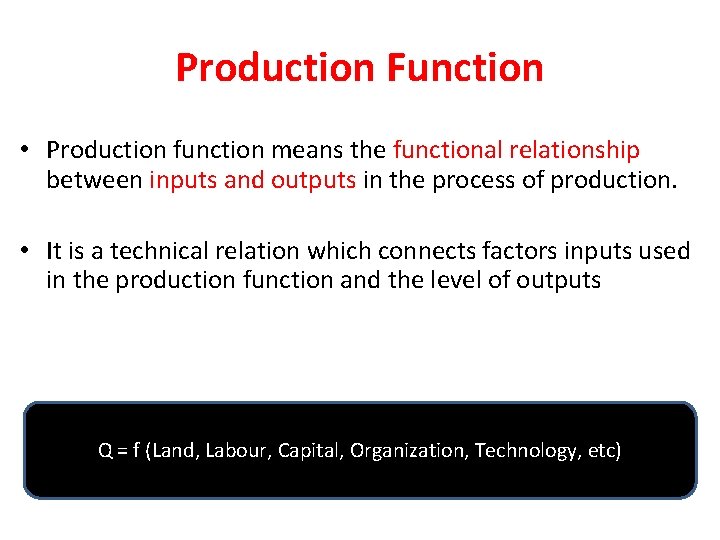 Production Function

• Production function means the functional relationship between inputs and outputs in the process of production.

• It is a technical relation which connects factors inputs used in the production function and the level of outputs

Q = f (Land, Labour, Capital, Organization, Technology, etc)